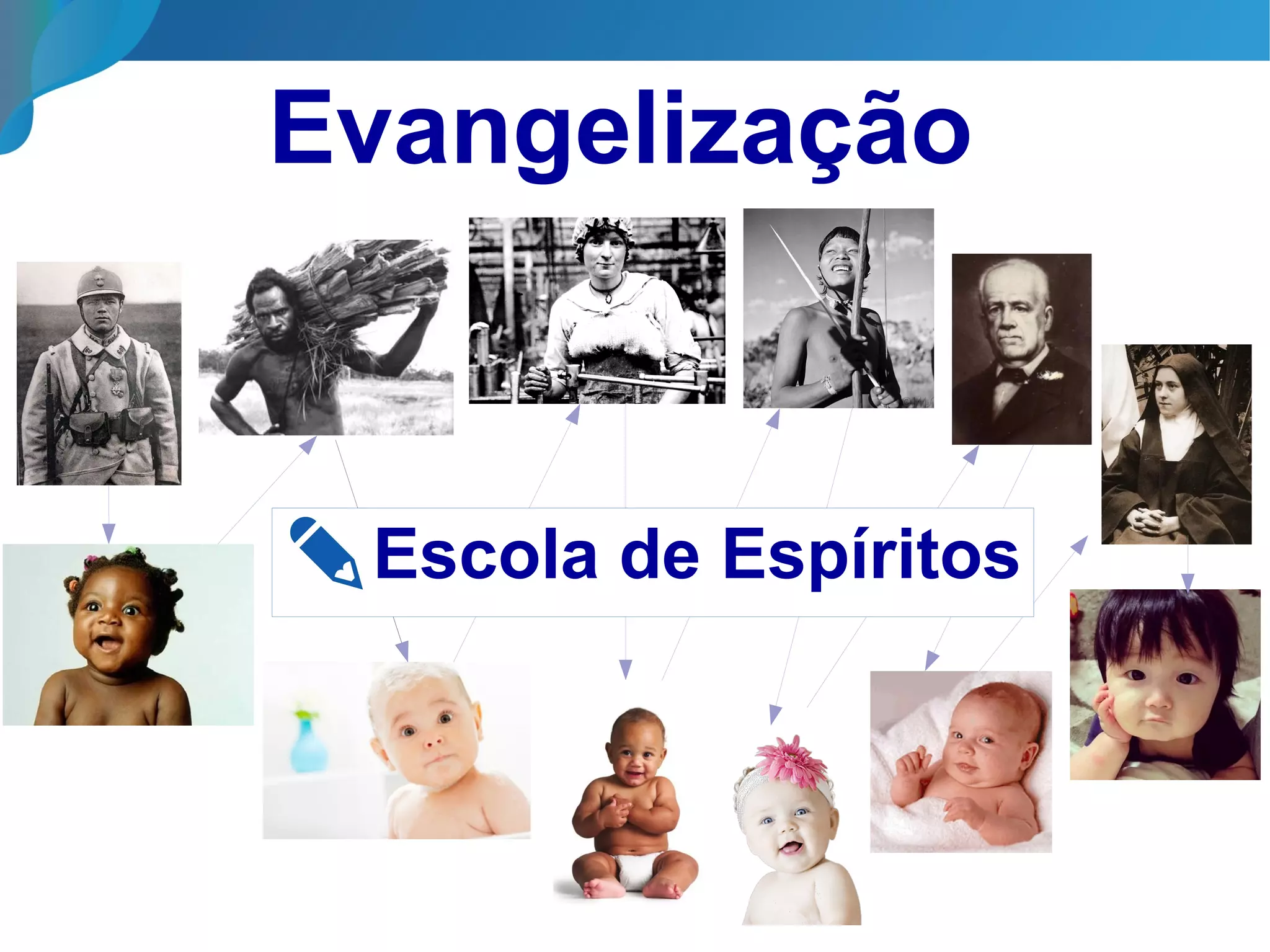 Evangelização

Escola de Espíritos